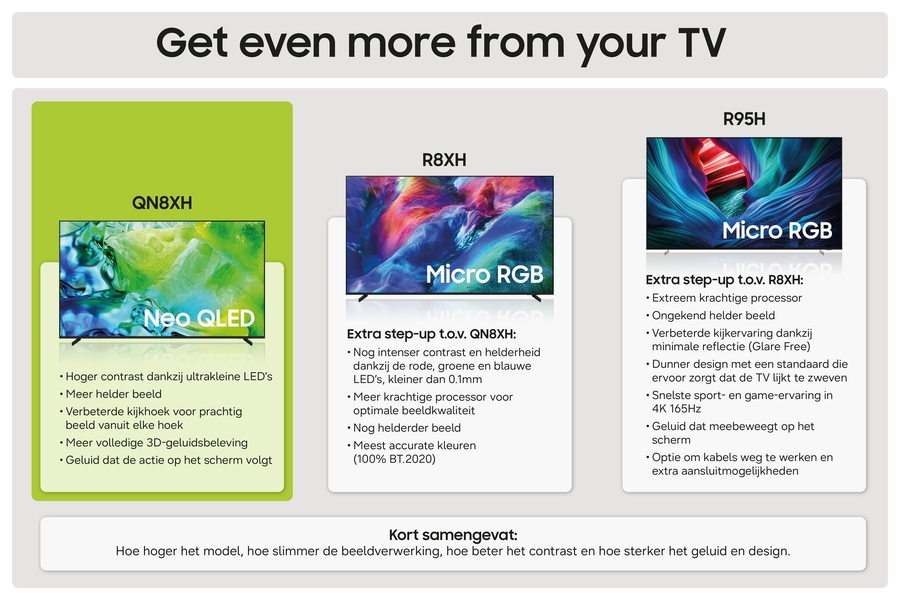 Get even more from your TV

QN8XH

Neo QLED

• Hoger contrast dankzij ultrakleine LED's
• Meer helder beeld
• Verbeterde kijkhoek voor prachtig beeld vanuit elke hoek
• Meer volledige 3D-geluidsbeleving
• Geluid dat de actie op het scherm volgt

R8XH

Micro RGB

Extra step-up t.o.v. QN8XH:
• Nog intenser contrast en helderheid dankzij de rode, groene en blauwe LED's, kleiner dan 0.1mm
• Meer krachtige processor voor optimale beeldkwaliteit
• Nog helderder beeld
• Meest accurate kleuren (100% BT.2020)

R95H

Micro RGB

Extra step-up t.o.v. R8XH:
• Extreem krachtige processor
• Ongekend helder beeld
• Verbeterde kijkervaring dankzij minimale reflectie (Glare Free)
• Dunner design met een standaard die ervoor zorgt dat de TV lijkt te zweven
• Snelste sport- en game-ervaring in 4K 165Hz
• Geluid dat meebeweegt op het scherm
• Optie om kabels weg te werken en extra aansluitmogelijkheden

Kort samengevat:
Hoe hoger het model, hoe slimmer de beeldverwerking, hoe beter het contrast en hoe sterker het geluid en design.